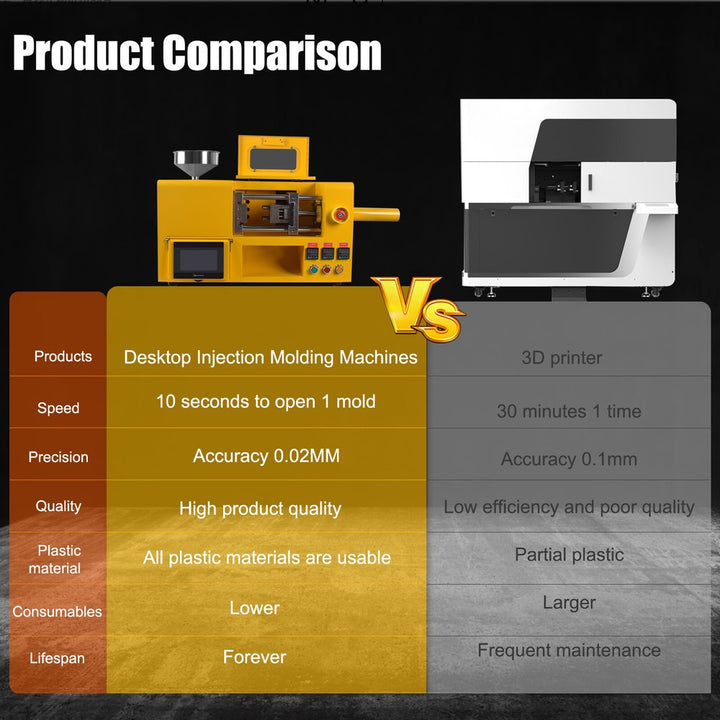 Product Comparison

VS

| Products | Desktop Injection Molding Machines | 3D printer |
|---|---|---|
| Speed | 10 seconds to open 1 mold | 30 minutes 1 time |
| Precision | Accuracy 0.02MM | Accuracy 0.1mm |
| Quality | High product quality | Low efficiency and poor quality |
| Plastic material | All plastic materials are usable | Partial plastic |
| Consumables | Lower | Larger |
| Lifespan | Forever | Frequent maintenance |